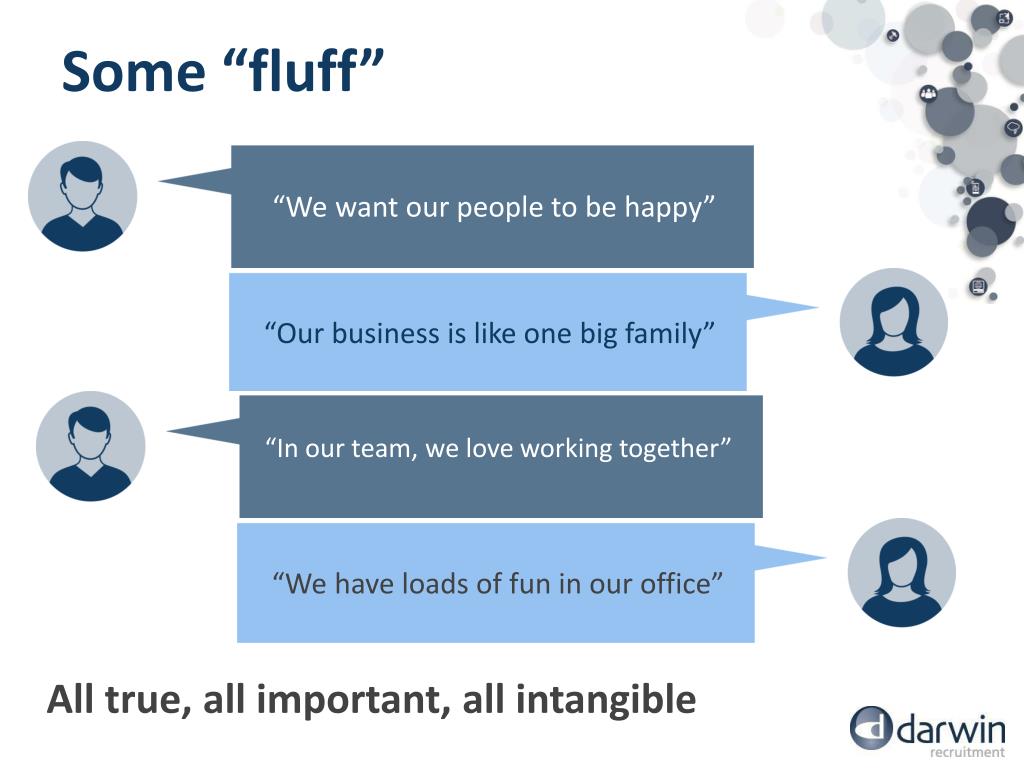 Some “fluff”

“We want our people to be happy”

“Our business is like one big family”

“In our team, we love working together”

“We have loads of fun in our office”

All true, all important, all intangible

darwin recruitment